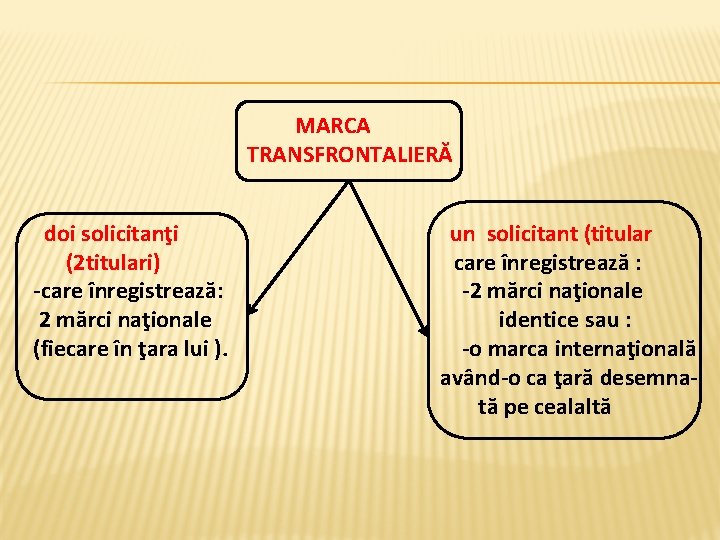 MARCA TRANSFRONTALIERĂ

doi solicitanţi (2titulari)
-care înregistrează:
2 mărci naţionale (fiecare în ţara lui ).

un solicitant (titular
care înregistrează :
-2 mărci naţionale identice sau :
-o marca internaţională având-o ca ţară desemnată pe cealaltă